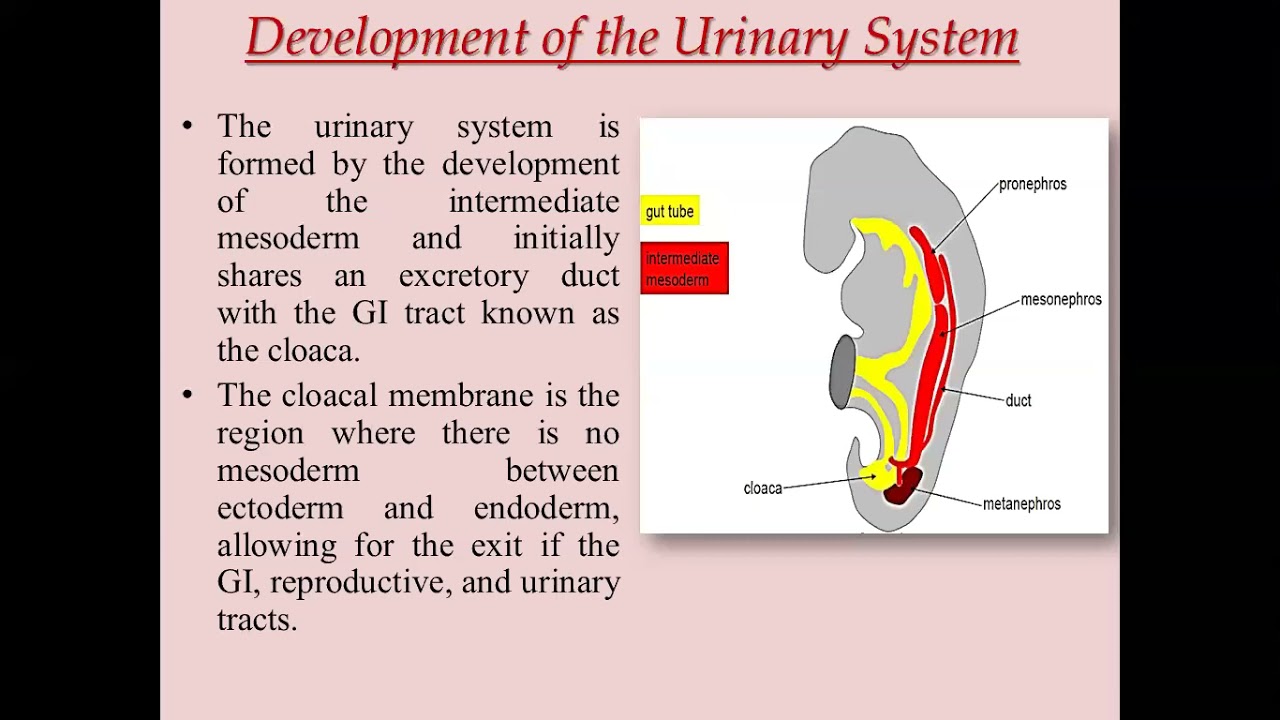 Development of the Urinary System

• The urinary system is formed by the development of the intermediate mesoderm and initially shares an excretory duct with the GI tract known as the cloaca.
• The cloacal membrane is the region where there is no mesoderm between ectoderm and endoderm, allowing for the exit if the GI, reproductive, and urinary tracts.

gut tube
intermediate mesoderm
pronephros
mesonephros
duct
cloaca
metanephros